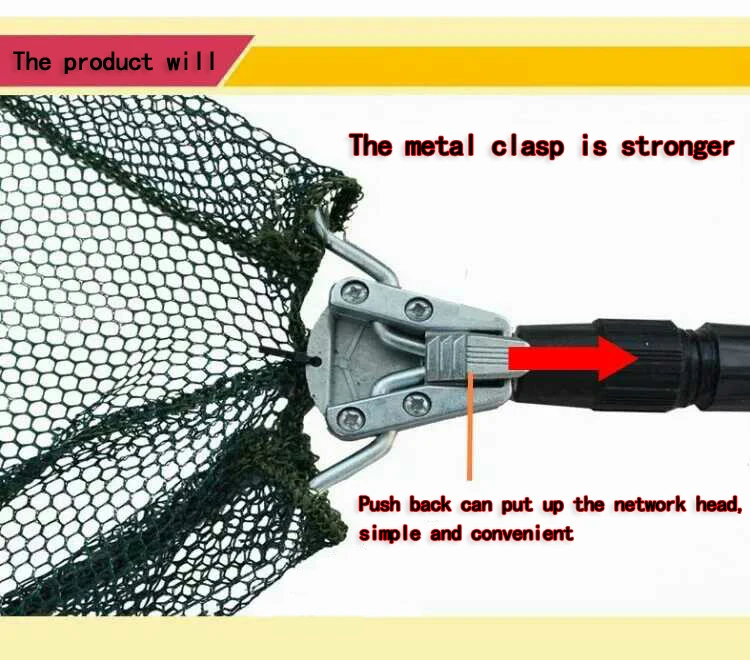 The product will

The metal clasp is stronger

Push back can put up the network head, simple and convenient